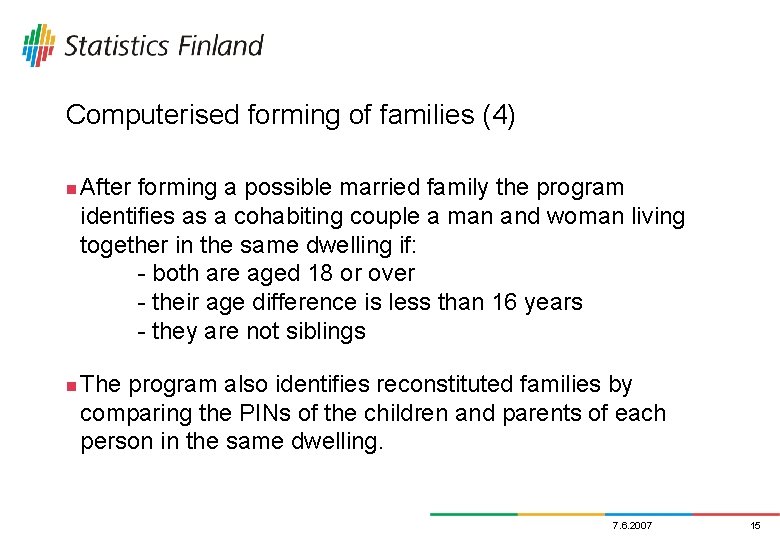 Statistics Finland

Computerised forming of families (4)

After forming a possible married family the program identifies as a cohabiting couple a man and woman living together in the same dwelling if:
- both are aged 18 or over
- their age difference is less than 16 years
- they are not siblings

The program also identifies reconstituted families by comparing the PINs of the children and parents of each person in the same dwelling.

7.6.2007
15